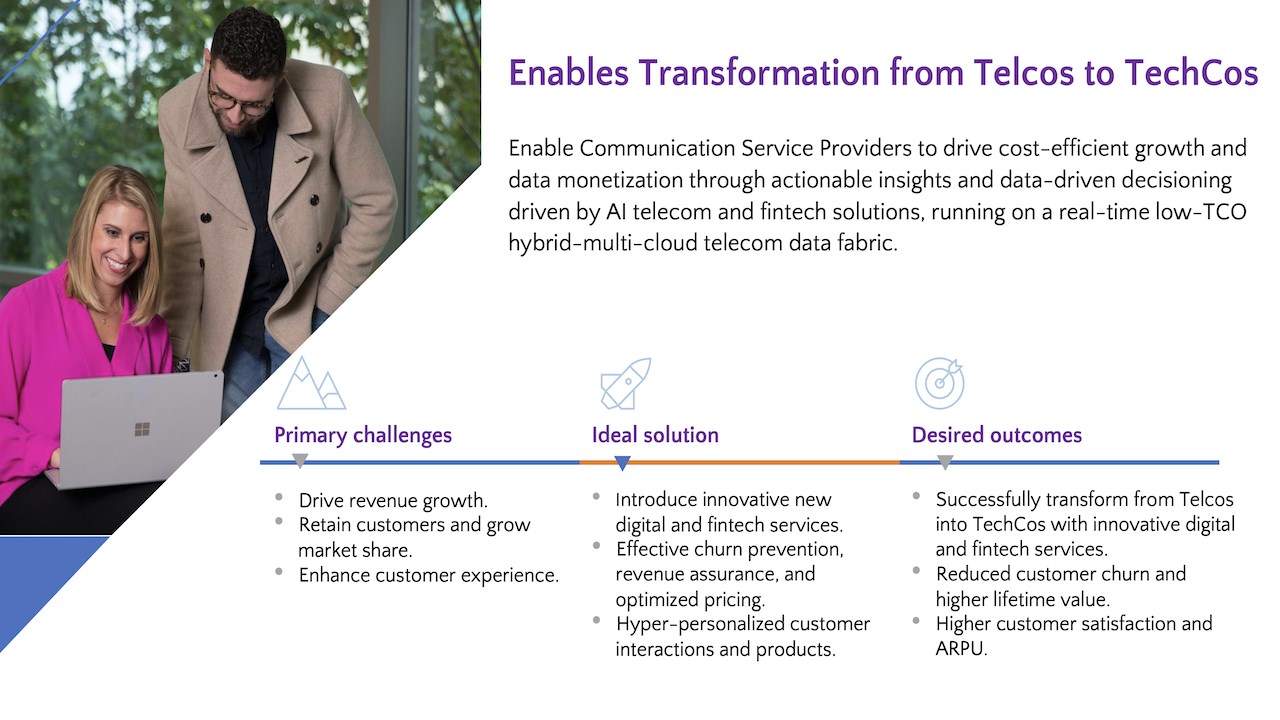 Enables Transformation from Telcos to TechCos

Enable Communication Service Providers to drive cost-efficient growth and data monetization through actionable insights and data-driven decisioning driven by AI telecom and fintech solutions, running on a real-time low-TCO hybrid-multi-cloud telecom data fabric.

Primary challenges

- Drive revenue growth.
- Retain customers and grow market share.
- Enhance customer experience.

Ideal solution

- Introduce innovative new digital and fintech services.
- Effective churn prevention, revenue assurance, and optimized pricing.
- Hyper-personalized customer interactions and products.

Desired outcomes

- Successfully transform from Telcos into TechCos with innovative digital and fintech services.
- Reduced customer churn and higher lifetime value.
- Higher customer satisfaction and ARPU.